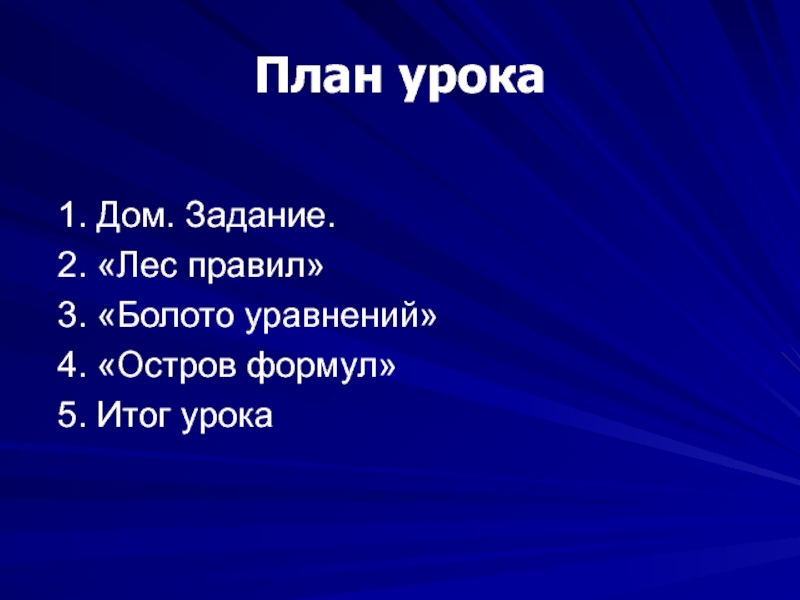 План урока

1. Дом. Задание.
2. «Лес правил»
3. «Болото уравнений»
4. «Остров формул»
5. Итог урока